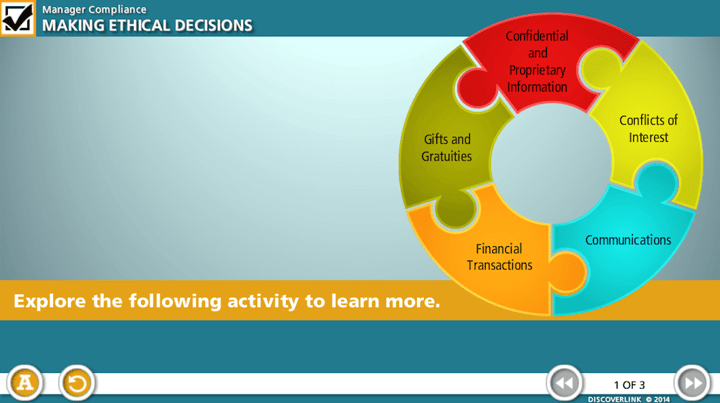 Manager Compliance
MAKING ETHICAL DECISIONS

Confidential and Proprietary Information

Conflicts of Interest

Communications

Financial Transactions

Gifts and Gratuities

Explore the following activity to learn more.

A

1 OF 3

DISCOVERLINK © 2014